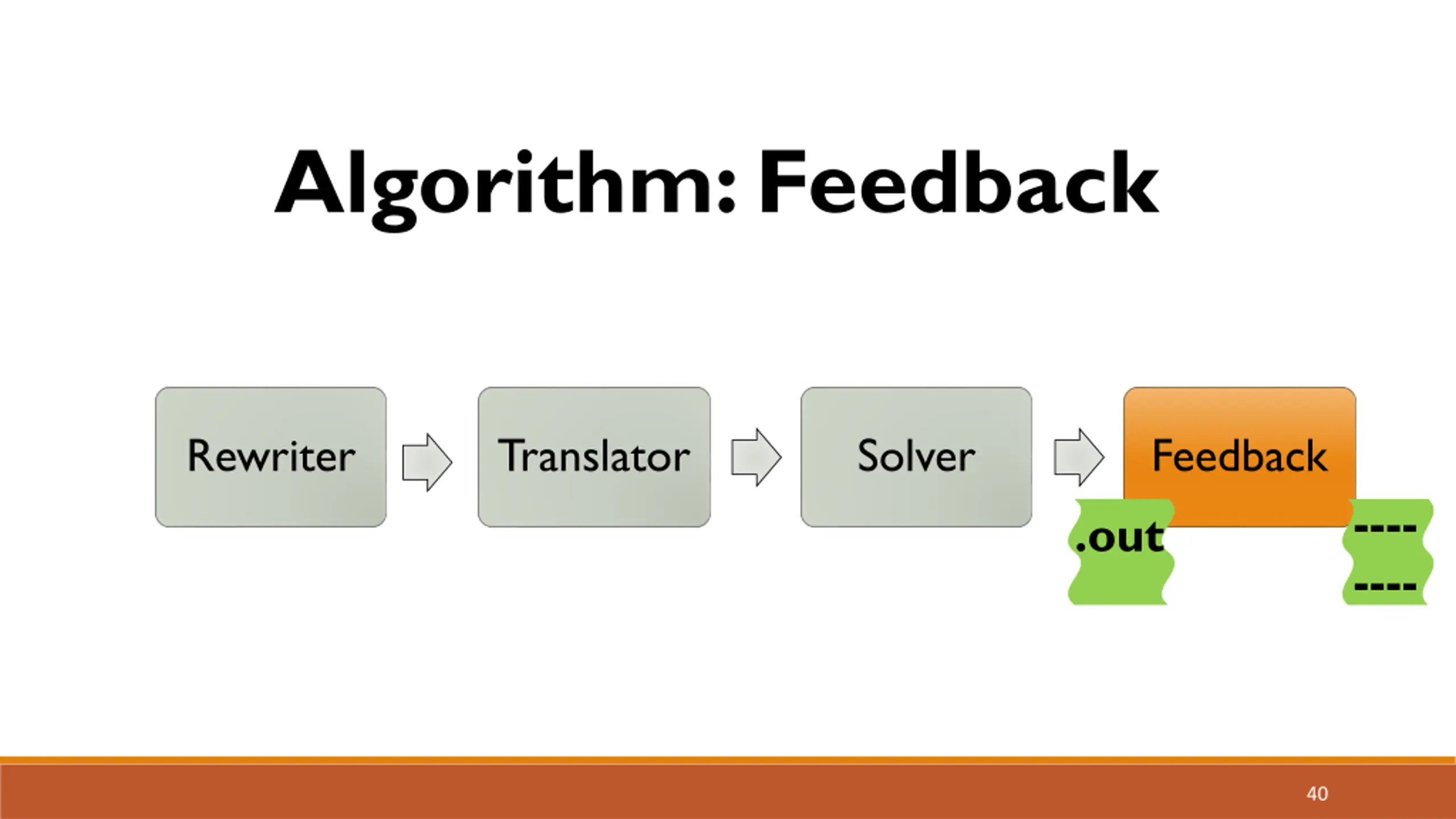 Algorithm: Feedback

Rewriter

Translator

Solver

Feedback

.out

----
----

40